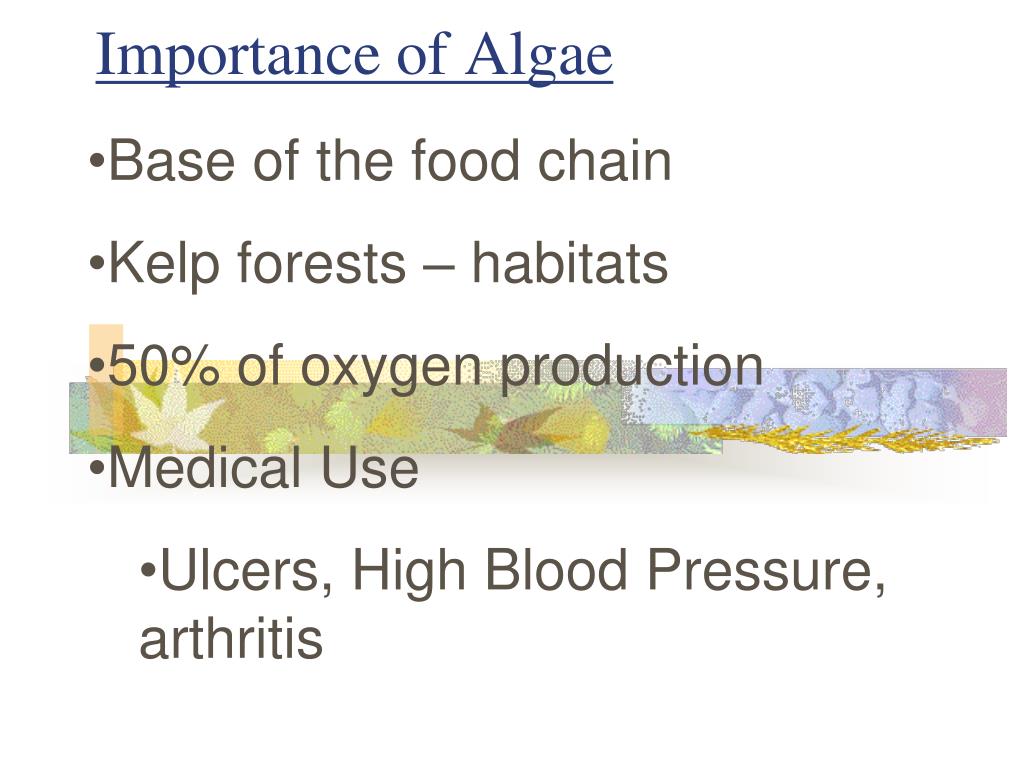 Importance of Algae

•Base of the food chain

•Kelp forests – habitats

•50% of oxygen production

•Medical Use

•Ulcers, High Blood Pressure, arthritis